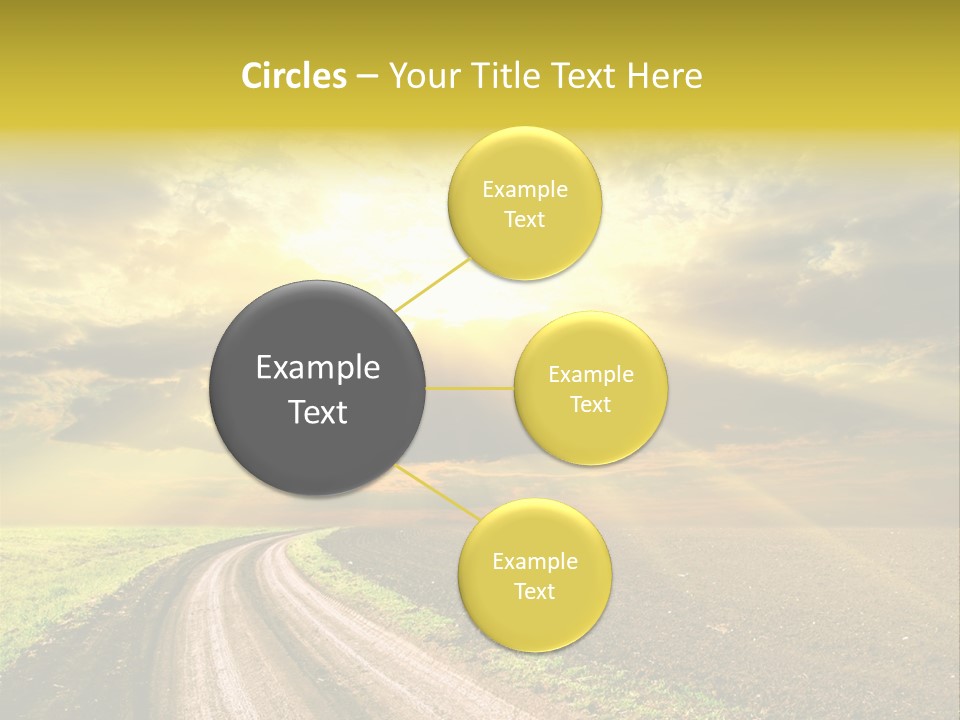 Circles – Your Title Text Here

Example Text

Example Text

Example Text

Example Text